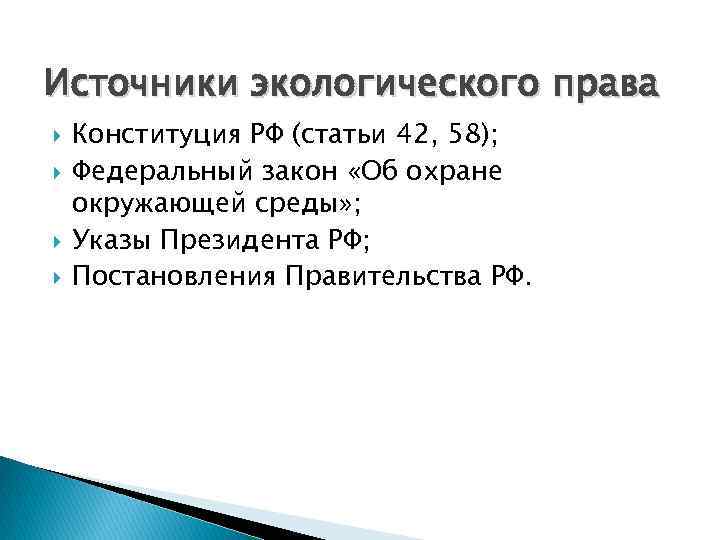 Источники экологического права

Конституция РФ (статьи 42, 58);

Федеральный закон «Об охране окружающей среды»;

Указы Президента РФ;

Постановления Правительства РФ.